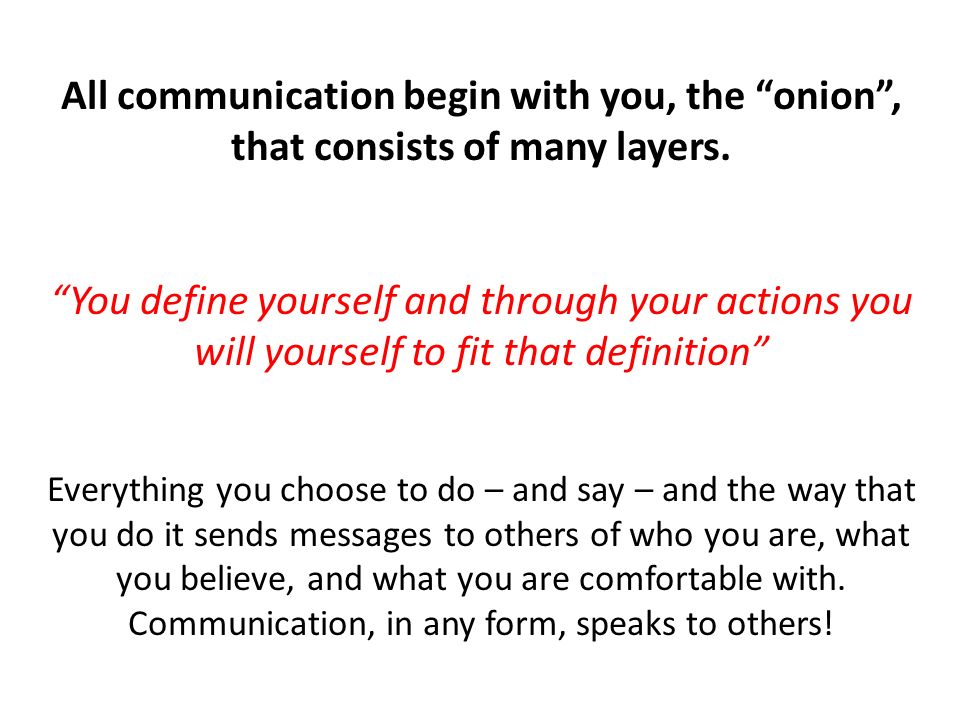 All communication begin with you, the “onion”, that consists of many layers.

“You define yourself and through your actions you will yourself to fit that definition”

Everything you choose to do – and say – and the way that you do it sends messages to others of who you are, what you believe, and what you are comfortable with. Communication, in any form, speaks to others!